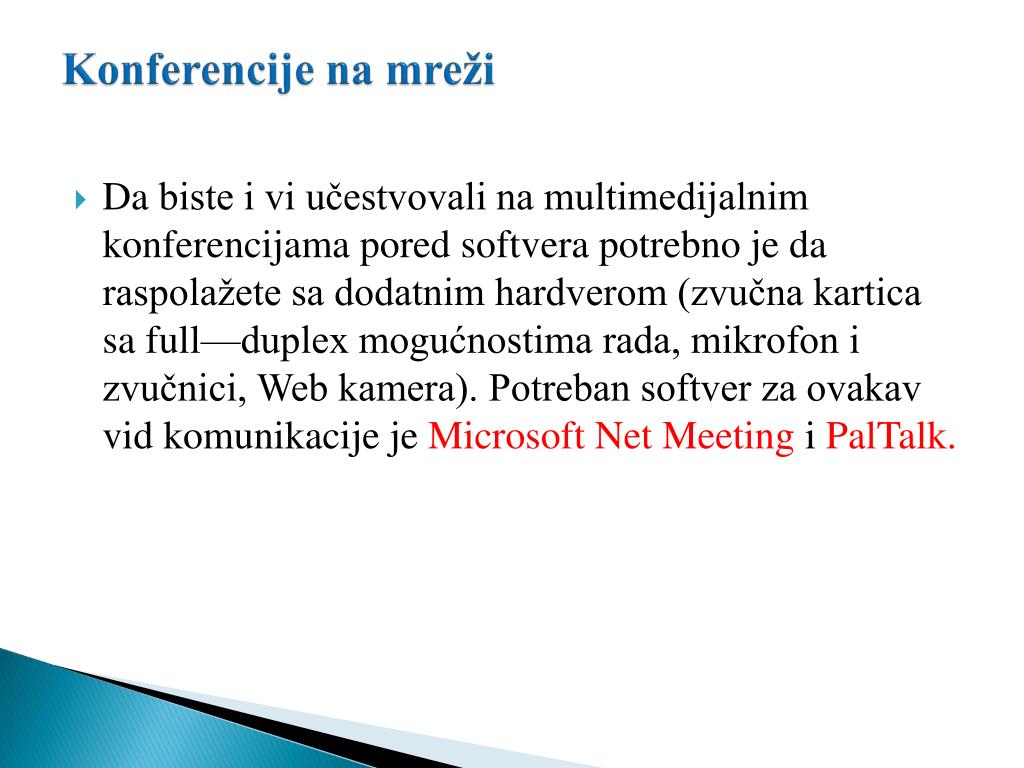 Konferencije na mreži

Da biste i vi učestvovali na multimedijalnim konferencijama pored softvera potrebno je da raspolažete sa dodatnim hardverom (zvučna kartica sa full—duplex mogućnostima rada, mikrofon i zvučnici, Web kamera). Potreban softver za ovakav vid komunikacije je Microsoft Net Meeting i PalTalk.